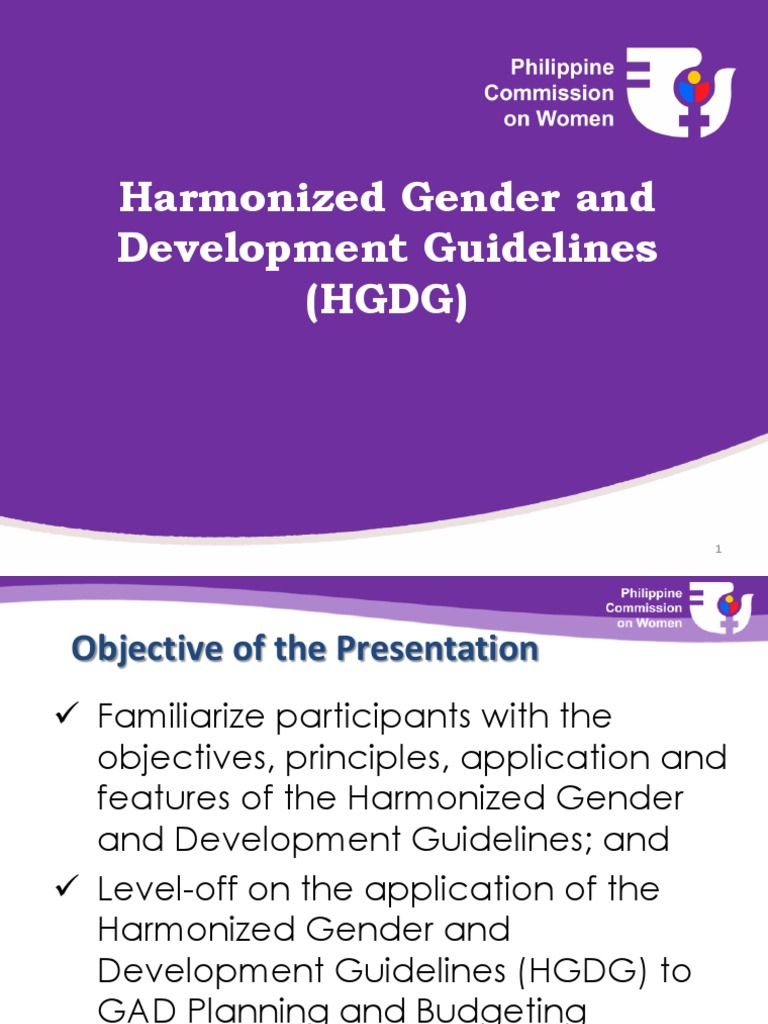 Philippine Commission on Women

Harmonized Gender and Development Guidelines (HGDG)

1

Philippine Commission on Women

Objective of the Presentation

✓ Familiarize participants with the objectives, principles, application and features of the Harmonized Gender and Development Guidelines; and

✓ Level-off on the application of the Harmonized Gender and Development Guidelines (HGDG) to GAD Planning and Budgeting